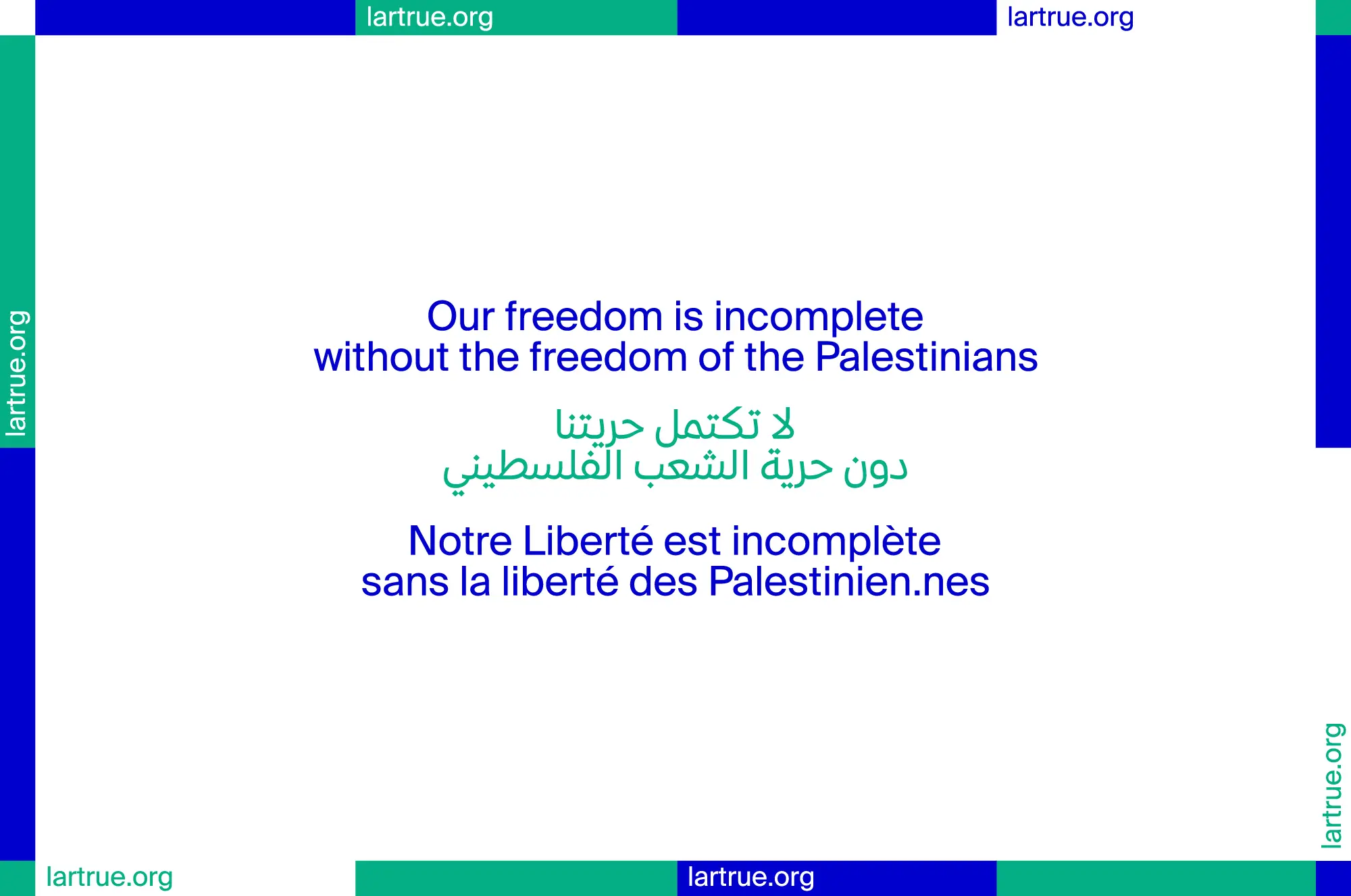 lartrue.org lartrue.org

lartrue.org

Our freedom is incomplete
without the freedom of the Palestinians

لا تكتمل حريتنا
دون حرية الشعب الفلسطيني

Notre Liberté est incomplète
sans la liberté des Palestinien.nes

lartrue.org

lartrue.org lartrue.org